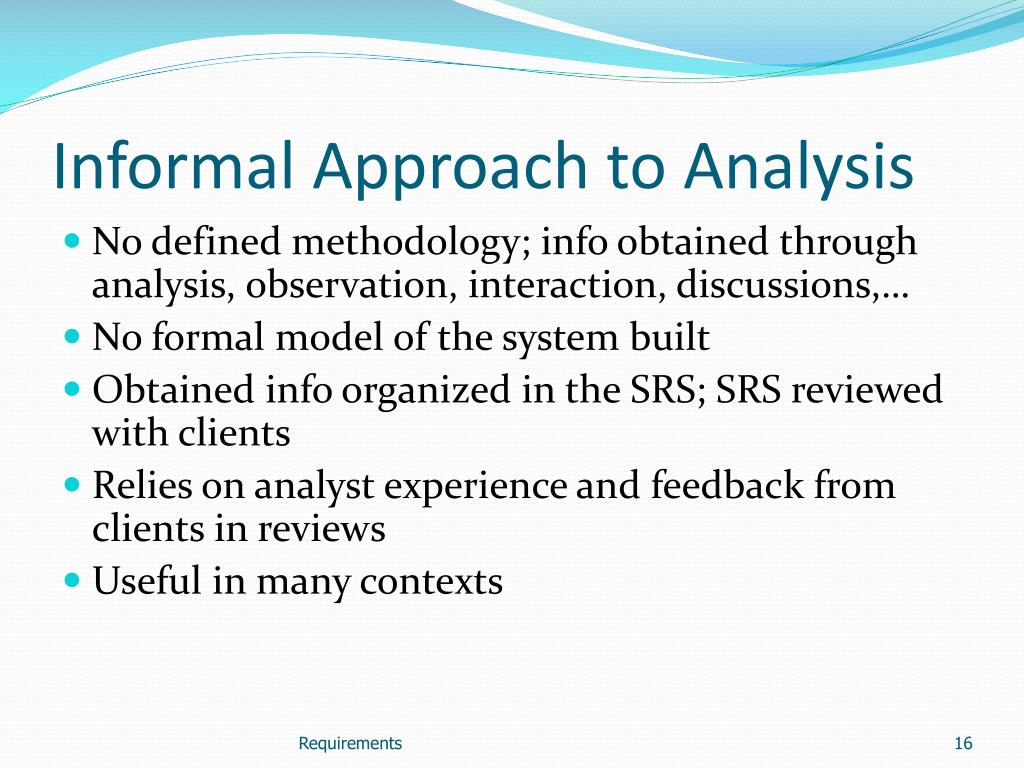 Informal Approach to Analysis

- No defined methodology; info obtained through analysis, observation, interaction, discussions,…
- No formal model of the system built
- Obtained info organized in the SRS; SRS reviewed with clients
- Relies on analyst experience and feedback from clients in reviews
- Useful in many contexts

Requirements

16